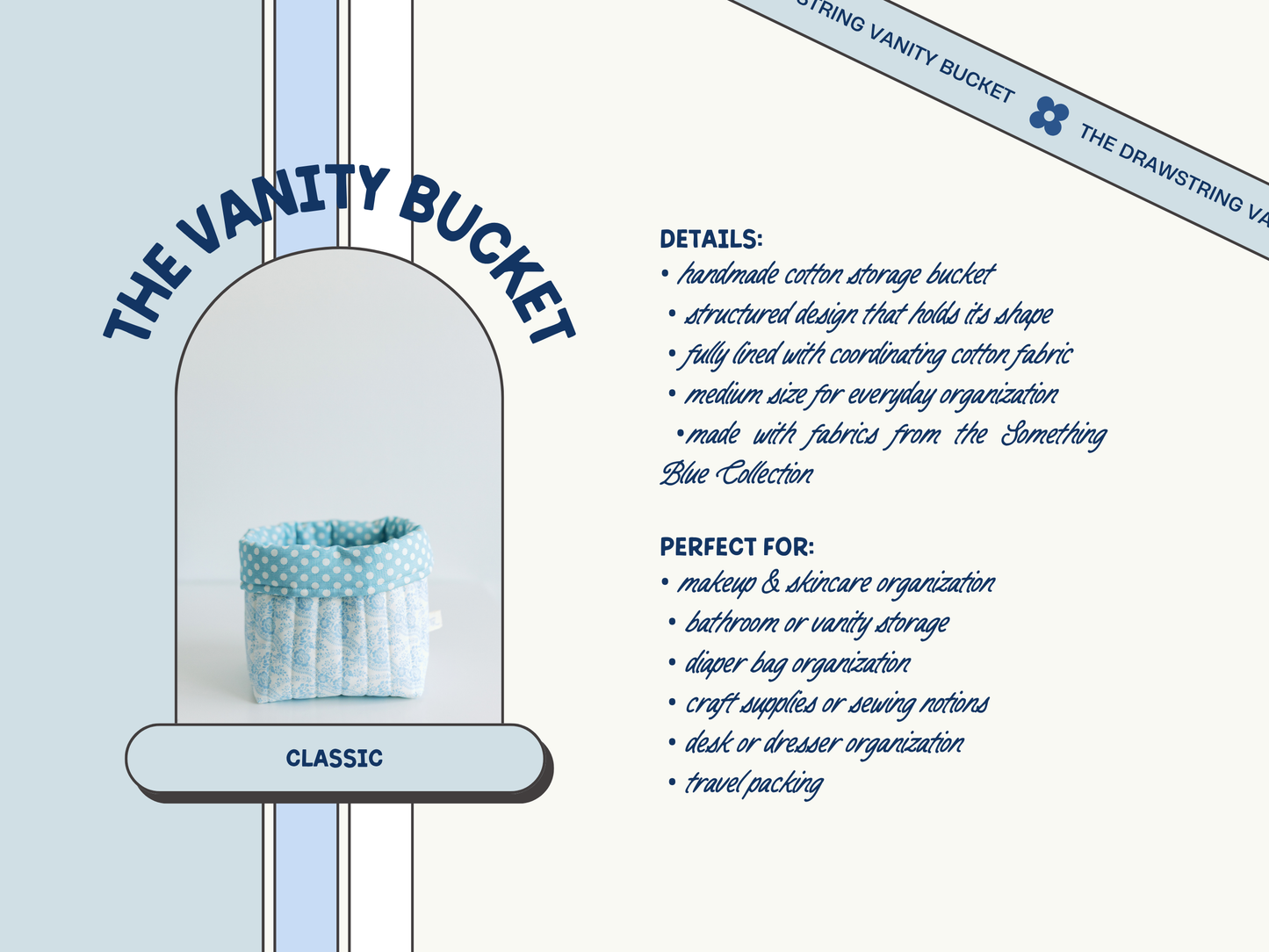 STRING VANITY BUCKET THE DRAWSTRING VA

THE VANITY BUCKET

CLASSIC

DETAILS:
• handmade cotton storage bucket
• structured design that holds its shape
• fully lined with coordinating cotton fabric
• medium size for everyday organization
•made with fabrics from the Something Blue Collection

PERFECT FOR:
• makeup & skincare organization
• bathroom or vanity storage
• diaper bag organization
• craft supplies or sewing notions
• desk or dresser organization
• travel packing